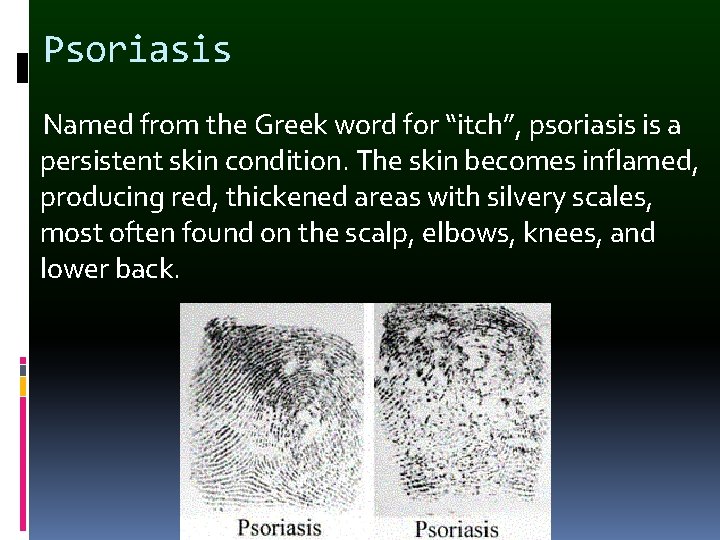 Psoriasis

Named from the Greek word for “itch”, psoriasis is a persistent skin condition. The skin becomes inflamed, producing red, thickened areas with silvery scales, most often found on the scalp, elbows, knees, and lower back.

Psoriasis

Psoriasis